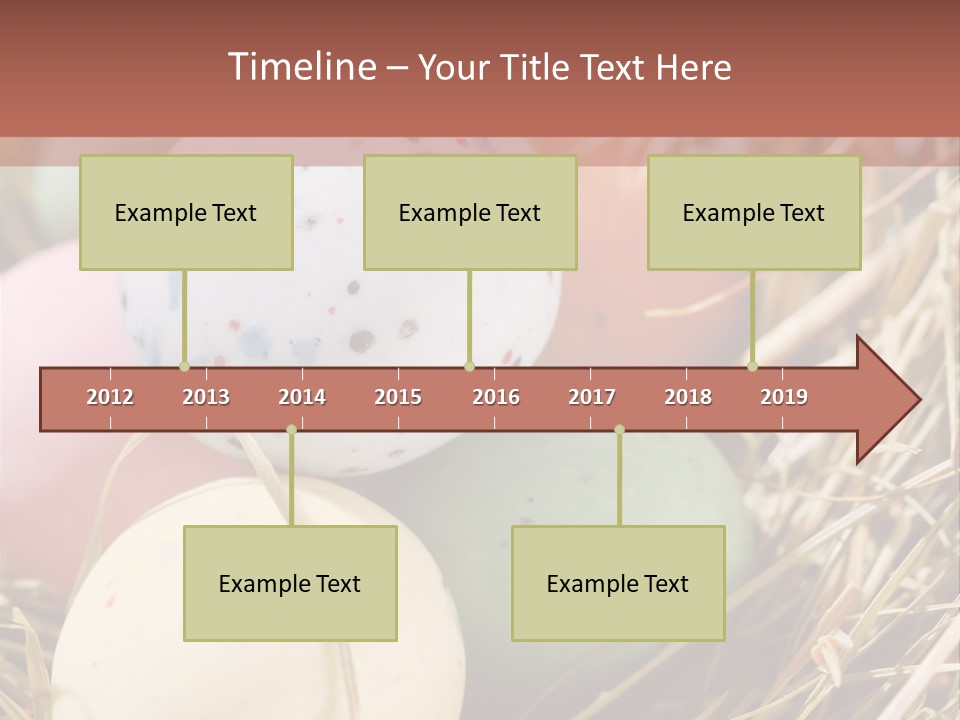 Timeline – Your Title Text Here

Example Text

Example Text

Example Text

2012 2013 2014 2015 2016 2017 2018 2019

Example Text

Example Text